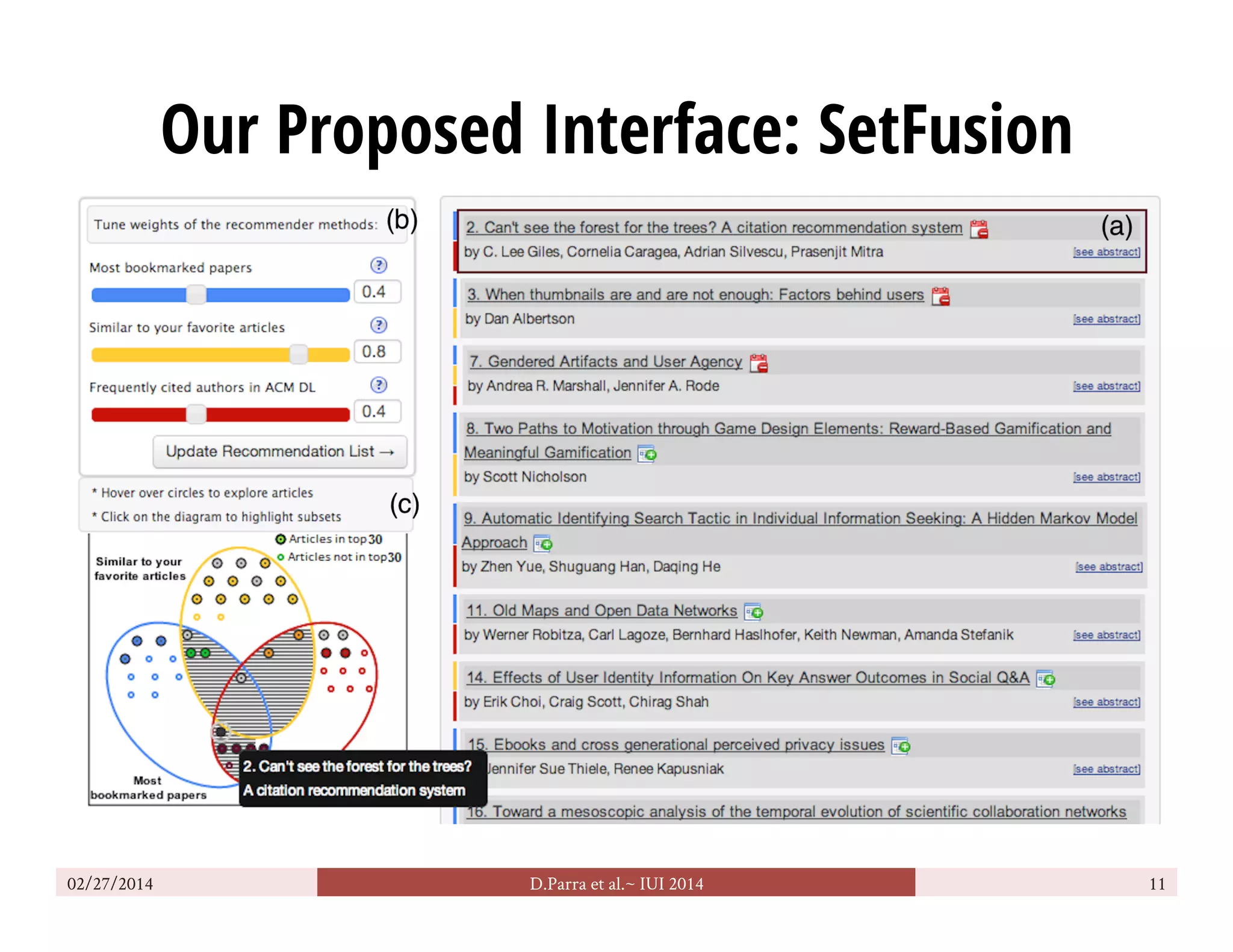 Our Proposed Interface: SetFusion

Tune weights of the recommender methods: (b)

Most bookmarked papers ?
0.4

Similar to your favorite articles ?
0.8

Frequently cited authors in ACM DL ?
0.4

Update Recommendation List →

* Hover over circles to explore articles
* Click on the diagram to highlight subsets (c)

Articles in top 30
Articles not in top 30

Similar to your favorite articles

Most bookmarked papers

2. Can't see the forest for the trees? A citation recommendation system

2. Can't see the forest for the trees? A citation recommendation system (a)
by C. Lee Giles, Cornelia Caragea, Adrian Silvescu, Prasenjit Mitra [see abstract]

3. When thumbnails are and are not enough: Factors behind users
by Dan Albertson [see abstract]

7. Gendered Artifacts and User Agency
by Andrea R. Marshall, Jennifer A. Rode [see abstract]

8. Two Paths to Motivation through Game Design Elements: Reward-Based Gamification and Meaningful Gamification
by Scott Nicholson [see abstract]

9. Automatic Identifying Search Tactic in Individual Information Seeking: A Hidden Markov Model Approach
by Zhen Yue, Shuguang Han, Daqing He [see abstract]

11. Old Maps and Open Data Networks
by Werner Robitza, Carl Lagoze, Bernhard Haslhofer, Keith Newman, Amanda Stefanik [see abstract]

14. Effects of User Identity Information On Key Answer Outcomes in Social Q&A
by Erik Choi, Craig Scott, Chirag Shah [see abstract]

15. Ebooks and cross generational perceived privacy issues
Jennifer Sue Thiele, Renee Kapusniak [see abstract]

16. Toward a mesoscopic analysis of the temporal evolution of scientific collaboration networks

02/27/2014 D.Parra et al.~ IUI 2014 11